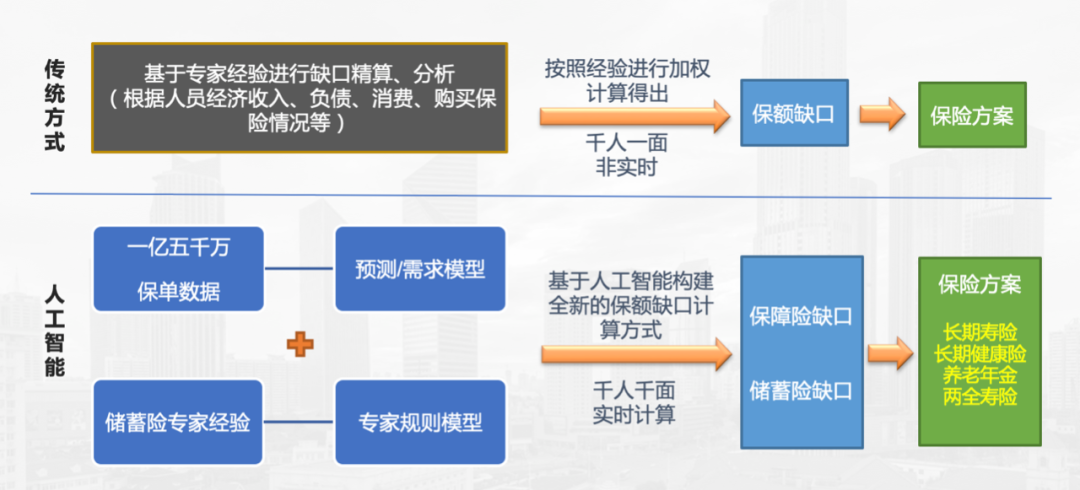 传统方式

基于专家经验进行缺口精算、分析（根据人员经济收入、负债、消费、购买保险情况等）

按照经验进行加权计算得出

千人一面
非实时

保额缺口

保险方案

人工智能

一亿五千万
保单数据

预测/需求模型

储蓄险专家经验

专家规则模型

基于人工智能构建全新的保额缺口计算方式

千人千面
实时计算

保障险缺口

储蓄险缺口

保险方案

长期寿险
长期健康险
养老年金
两全寿险